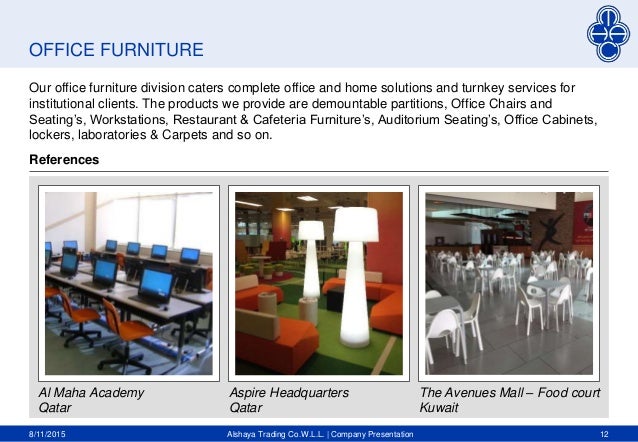 OFFICE FURNITURE

Our office furniture division caters complete office and home solutions and turnkey services for institutional clients. The products we provide are demountable partitions, Office Chairs and Seating's, Workstations, Restaurant & Cafeteria Furniture's, Auditorium Seating's, Office Cabinets, lockers, laboratories & Carpets and so on.

References

Al Maha Academy
Qatar

Aspire Headquarters
Qatar

The Avenues Mall – Food court
Kuwait

8/11/2015

Alshaya Trading Co.W.L.L. | Company Presentation

12